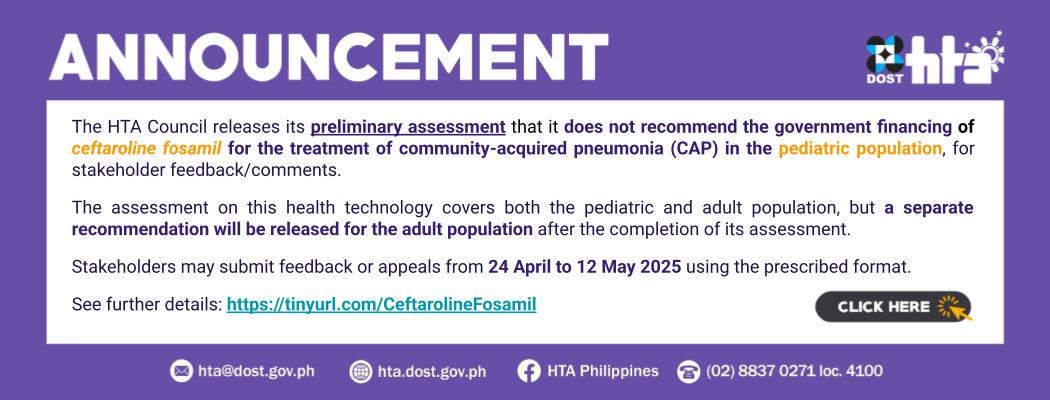 ANNOUNCEMENT

DOST hta

The HTA Council releases its preliminary assessment that it does not recommend the government financing of ceftaroline fosamil for the treatment of community-acquired pneumonia (CAP) in the pediatric population, for stakeholder feedback/comments.

The assessment on this health technology covers both the pediatric and adult population, but a separate recommendation will be released for the adult population after the completion of its assessment.

Stakeholders may submit feedback or appeals from 24 April to 12 May 2025 using the prescribed format.

See further details: https://tinyurl.com/CeftarolineFosamil

CLICK HERE

hta@dost.gov.ph hta.dost.gov.ph HTA Philippines (02) 8837 0271 loc. 4100